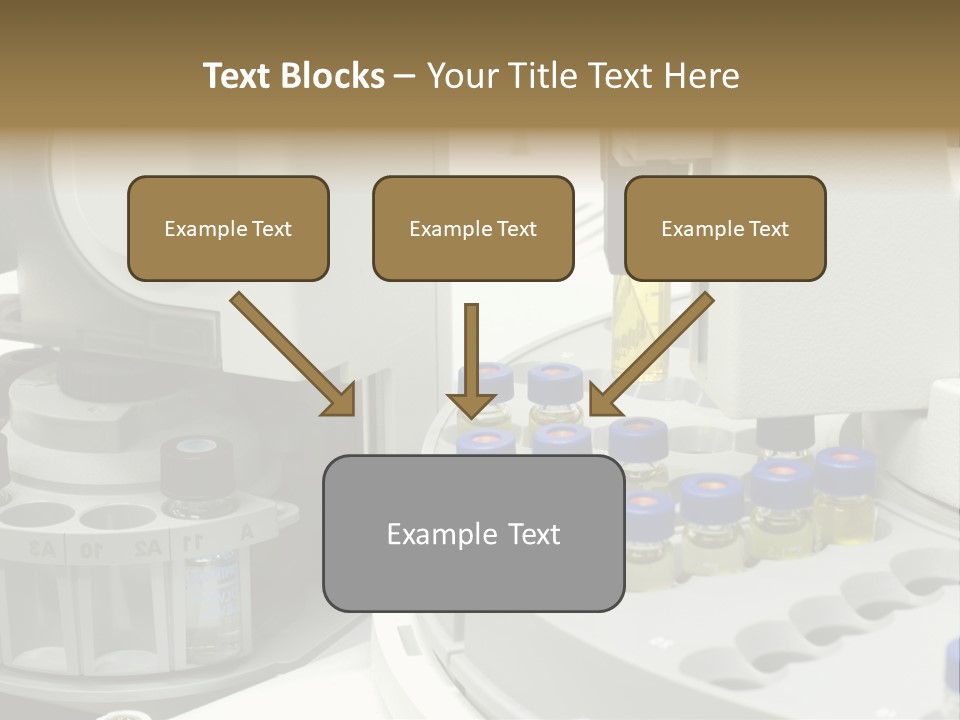 Text Blocks – Your Title Text Here

Example Text

Example Text

Example Text

Example Text